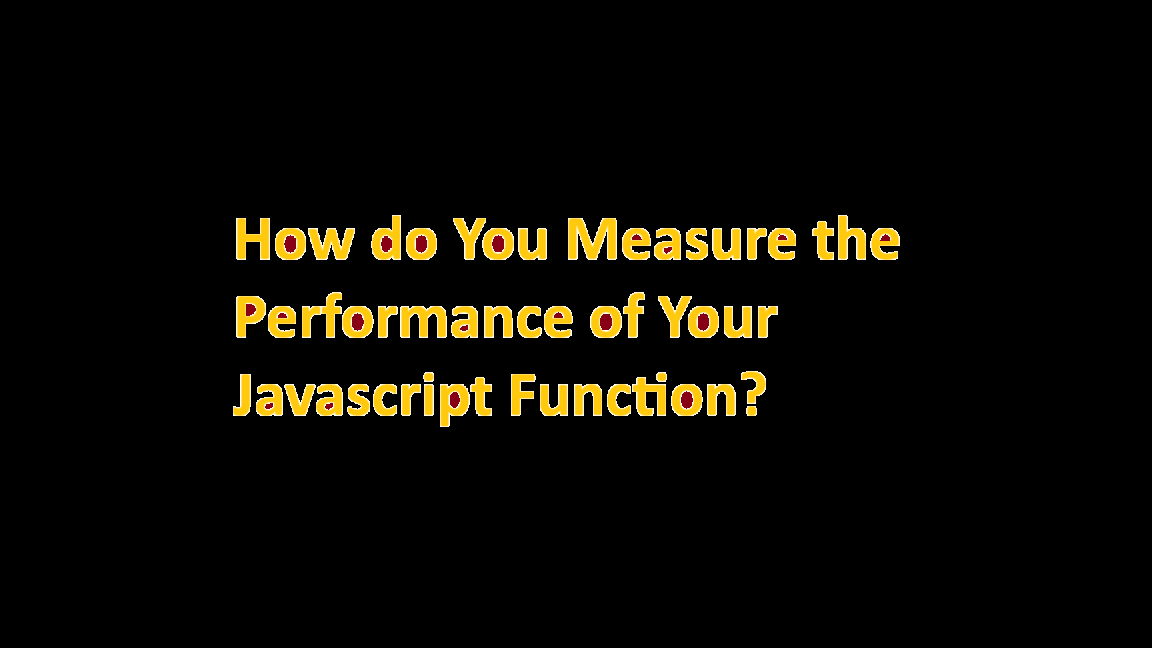 How do You Measure the Performance of Your Javascript Function?